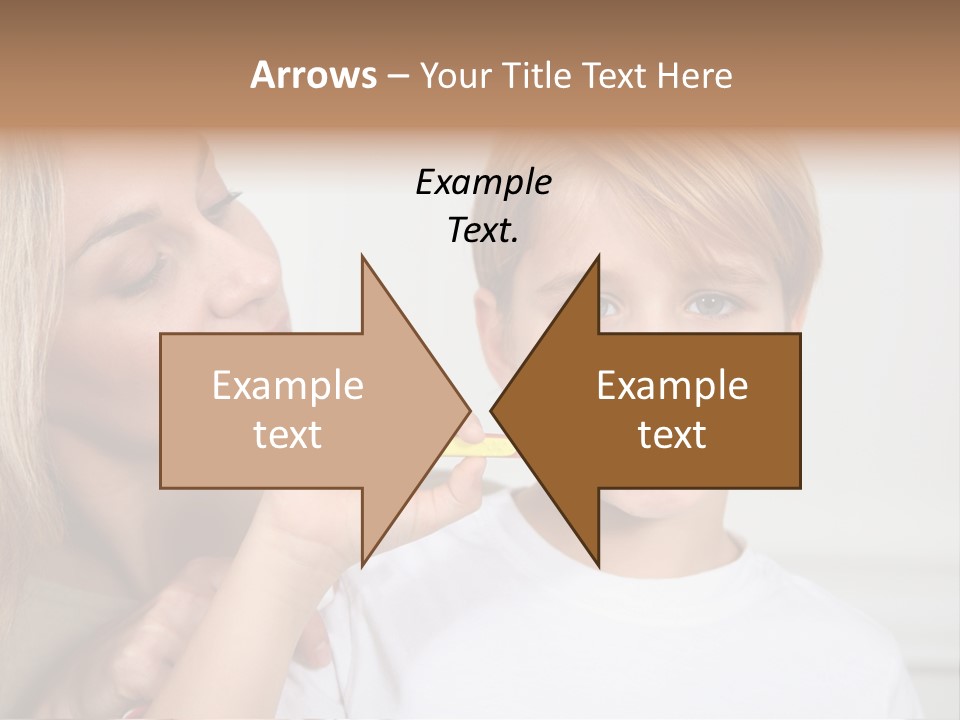 Arrows – Your Title Text Here

Example Text.

Example text

Example text